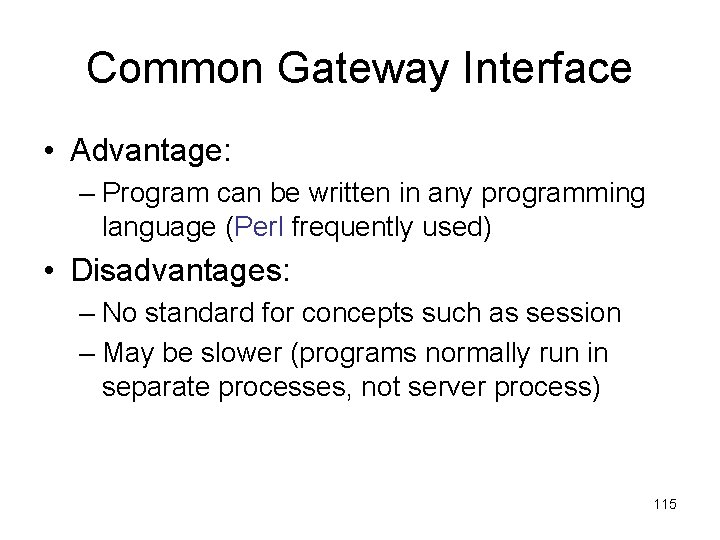 Common Gateway Interface

• Advantage:
  – Program can be written in any programming language (Perl frequently used)
• Disadvantages:
  – No standard for concepts such as session
  – May be slower (programs normally run in separate processes, not server process)

115